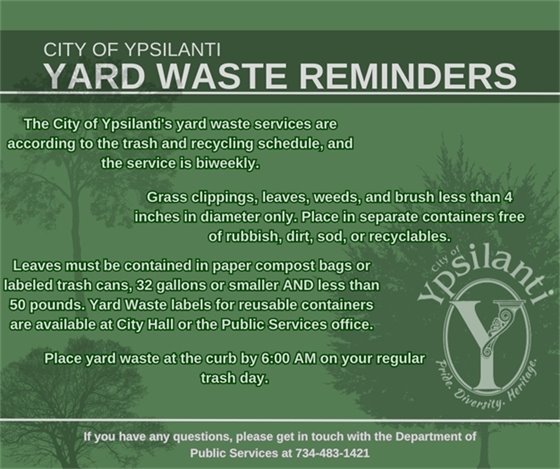 CITY OF YPSILANTI
YARD WASTE REMINDERS

The City of Ypsilanti's yard waste services are according to the trash and recycling schedule, and the service is biweekly.

Grass clippings, leaves, weeds, and brush less than 4 inches in diameter only. Place in separate containers free of rubbish, dirt, sod, or recyclables.

Leaves must be contained in paper compost bags or labeled trash cans, 32 gallons or smaller AND less than 50 pounds. Yard Waste labels for reusable containers are available at City Hall or the Public Services office.

Place yard waste at the curb by 6:00 AM on your regular trash day.

City of Ypsilanti
Y
Pride. Diversity. Heritage.

If you have any questions, please get in touch with the Department of Public Services at 734-483-1421